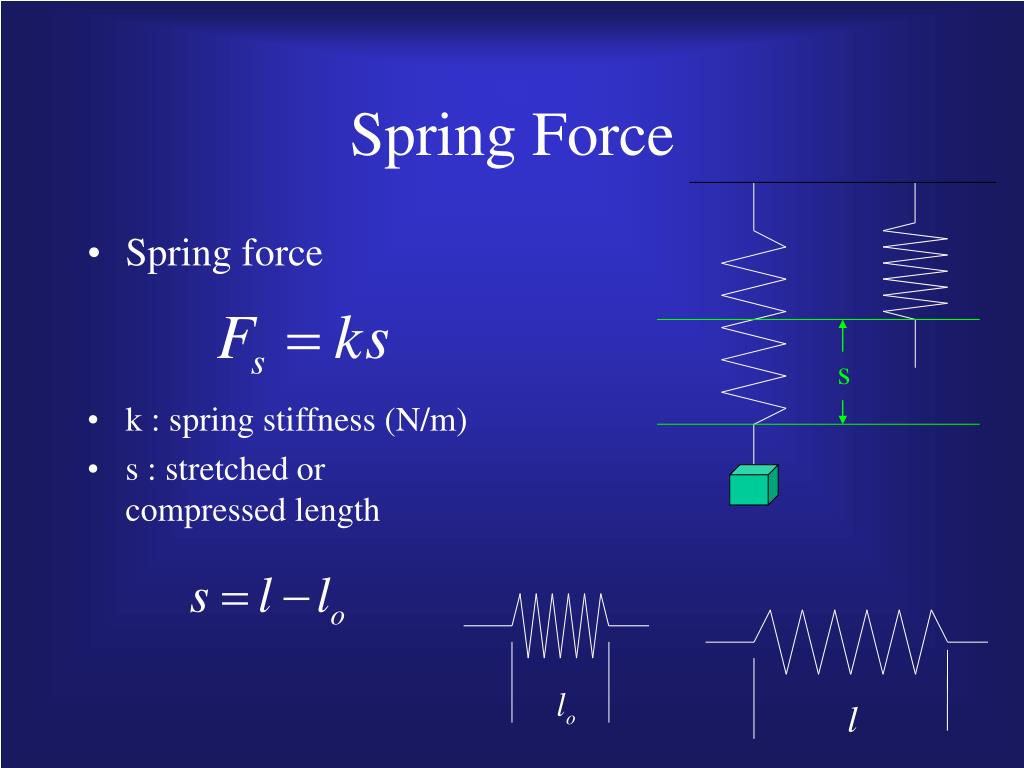 Spring Force

• Spring force

$F_s = ks$

• k : spring stiffness (N/m)
• s : stretched or compressed length

$s = l - l_o$

s

$l_o$

$l$